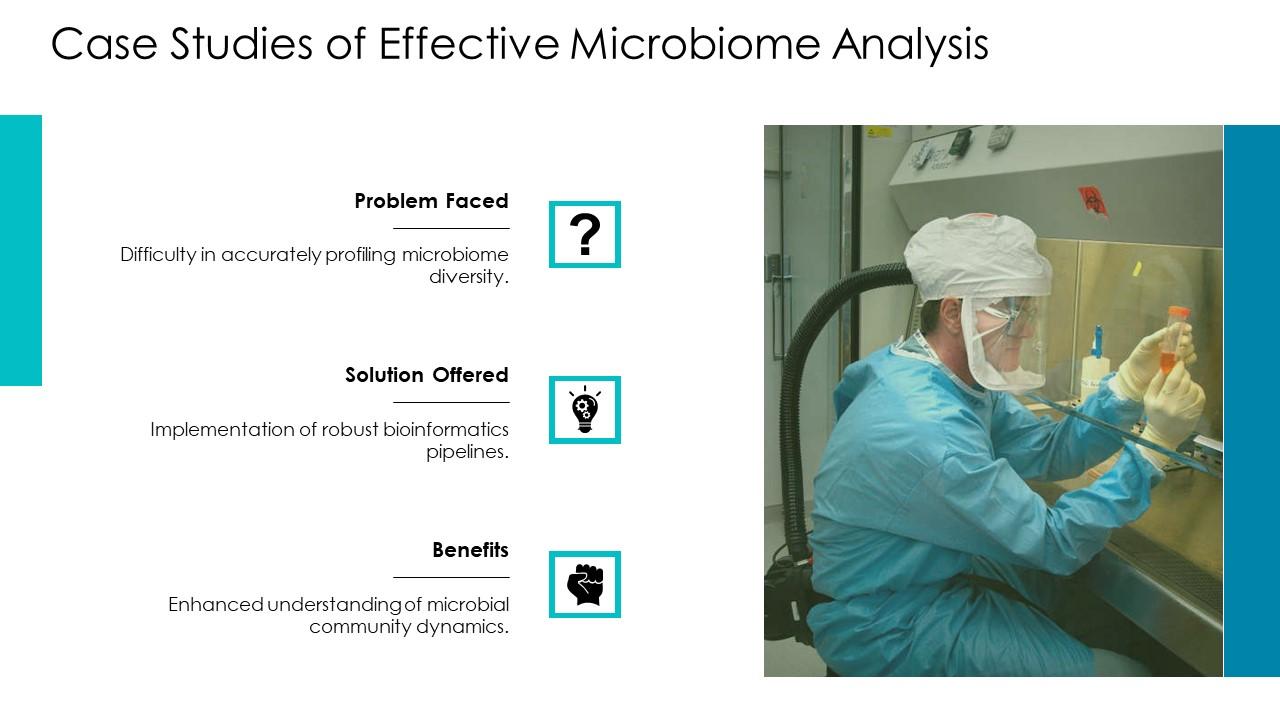 Case Studies of Effective Microbiome Analysis

Problem Faced

Difficulty in accurately profiling microbiome diversity.

?

Solution Offered

Implementation of robust bioinformatics pipelines.

Benefits

Enhanced understanding of microbial community dynamics.